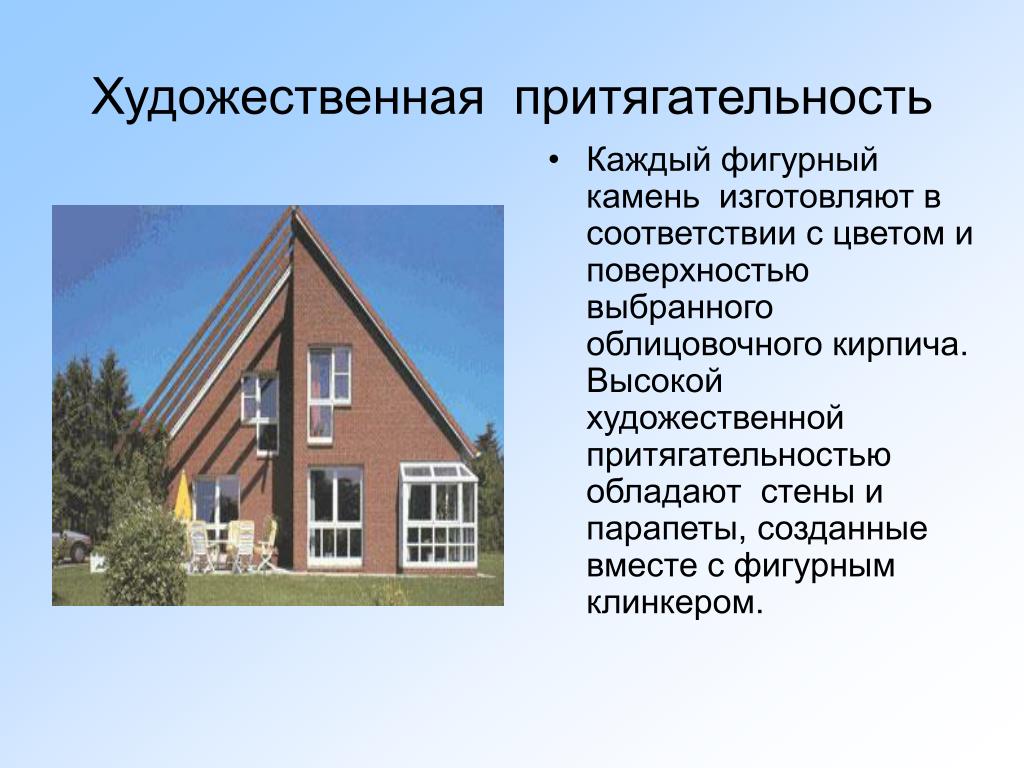 Художественная притягательность

• Каждый фигурный камень изготовляют в соответствии с цветом и поверхностью выбранного облицовочного кирпича. Высокой художественной притягательностью обладают стены и парапеты, созданные вместе с фигурным клинкером.